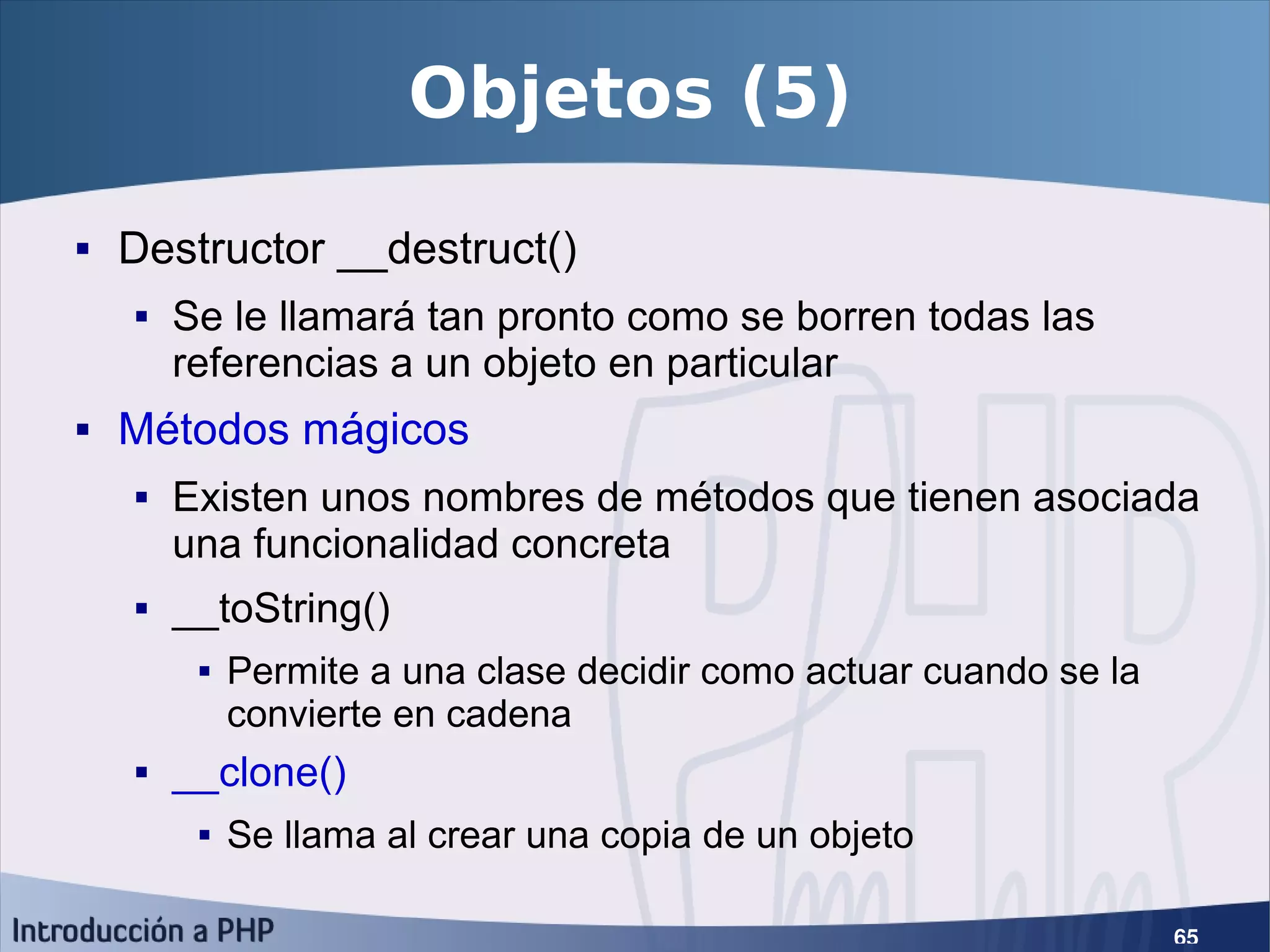 Objetos (5)

▪ Destructor __destruct()

▪ Se le llamará tan pronto como se borren todas las referencias a un objeto en particular

▪ Métodos mágicos

▪ Existen unos nombres de métodos que tienen asociada una funcionalidad concreta

▪ __toString()

▪ Permite a una clase decidir como actuar cuando se la convierte en cadena

▪ __clone()

▪ Se llama al crear una copia de un objeto

Introducción a PHP

65